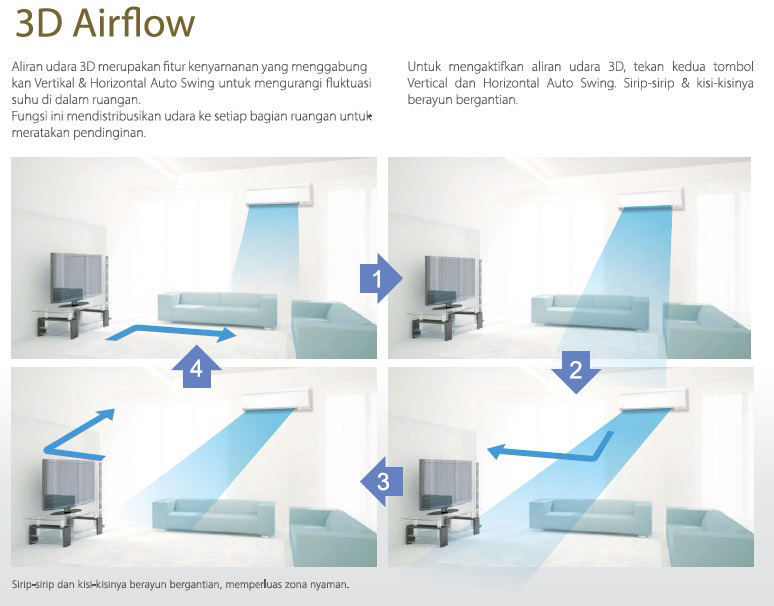 3D Airflow

Aliran udara 3D merupakan fitur kenyamanan yang menggabungkan Vertikal & Horizontal Auto Swing untuk mengurangi fluktuasi suhu di dalam ruangan.
Fungsi ini mendistribusikan udara ke setiap bagian ruangan untuk meratakan pendinginan.

Untuk mengaktifkan aliran udara 3D, tekan kedua tombol Vertical dan Horizontal Auto Swing. Sirip-sirip & kisi-kisinya berayun bergantian.

1

2

3

4

Sirip-sirip dan kisi-kisinya berayun bergantian, memperluas zona nyaman.